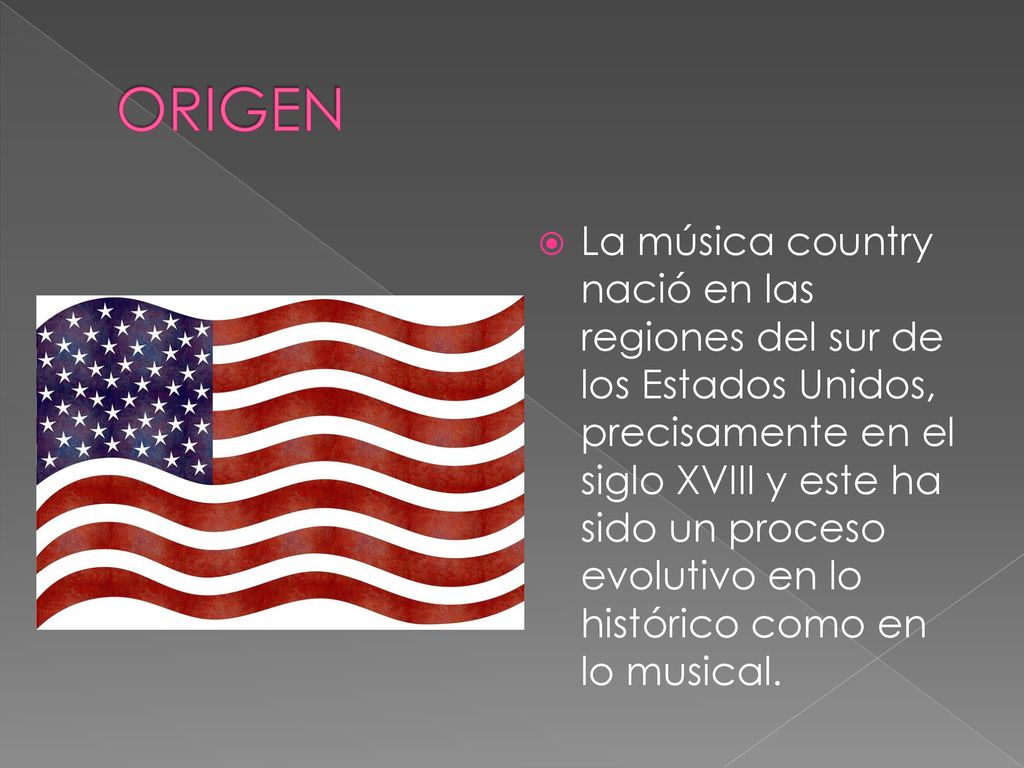 ORIGEN

La música country nació en las regiones del sur de los Estados Unidos, precisamente en el siglo XVIII y este ha sido un proceso evolutivo en lo histórico como en lo musical.